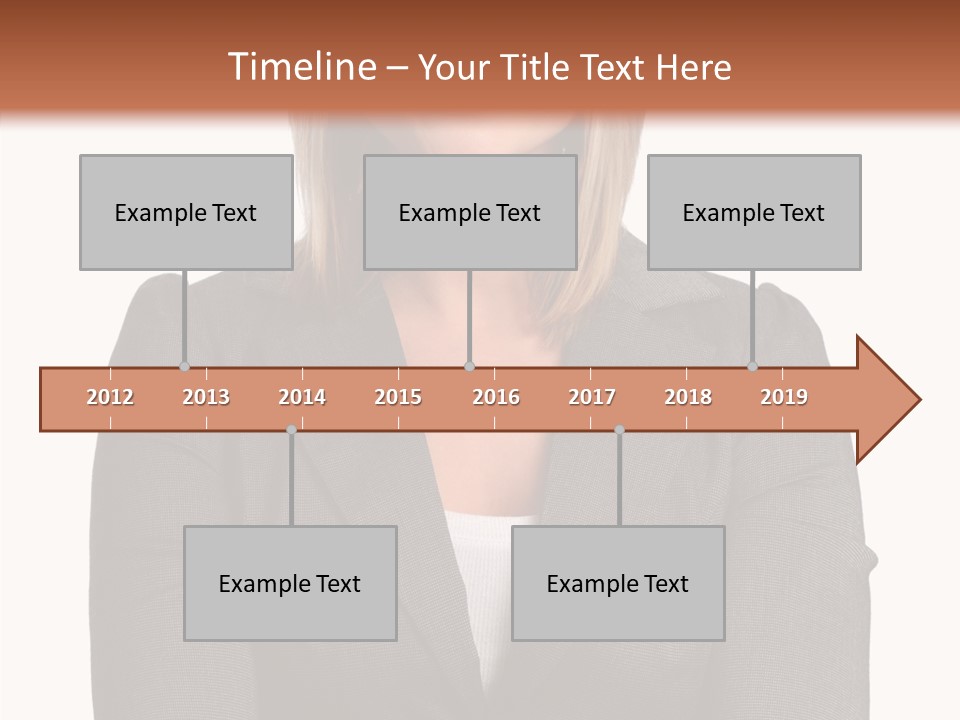 Timeline – Your Title Text Here

Example Text

Example Text

Example Text

2012 2013 2014 2015 2016 2017 2018 2019

Example Text

Example Text